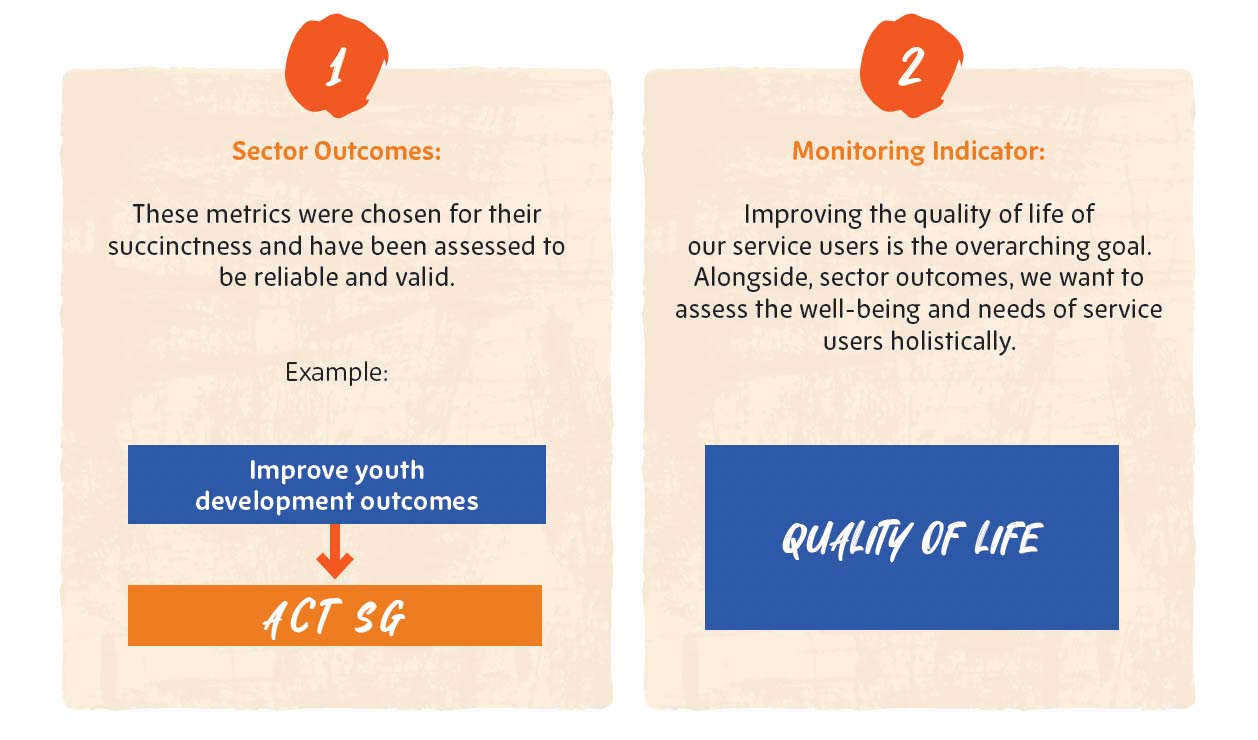 1

Sector Outcomes:

These metrics were chosen for their succinctness and have been assessed to be reliable and valid.

Example:

Improve youth development outcomes

ACT SG

2

Monitoring Indicator:

Improving the quality of life of our service users is the overarching goal. Alongside, sector outcomes, we want to assess the well-being and needs of service users holistically.

QUALITY OF LIFE